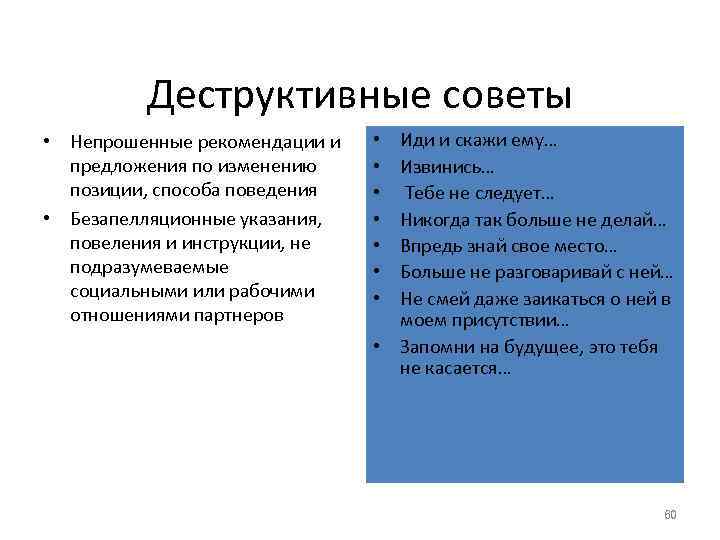 Деструктивные советы

• Непрошенные рекомендации и предложения по изменению позиции, способа поведения
• Безапелляционные указания, повеления и инструкции, не подразумеваемые социальными или рабочими отношениями партнеров

• Иди и скажи ему…
• Извинись…
• Тебе не следует…
• Никогда так больше не делай…
• Впредь знай свое место…
• Больше не разговаривай с ней…
• Не смей даже заикаться о ней в моем присутствии…
• Запомни на будущее, это тебя не касается…

60